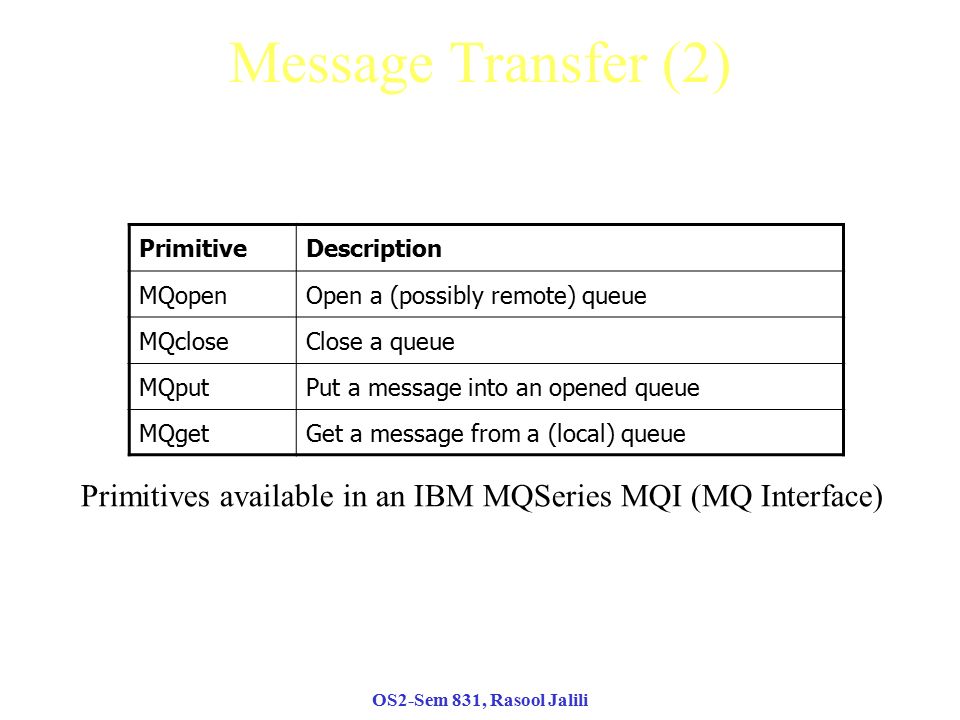 Message Transfer (2)

| Primitive | Description |
|---|---|
| MQopen | Open a (possibly remote) queue |
| MQclose | Close a queue |
| MQput | Put a message into an opened queue |
| MQget | Get a message from a (local) queue |

Primitives available in an IBM MQSeries MQI (MQ Interface)

OS2-Sem 831, Rasool Jalili